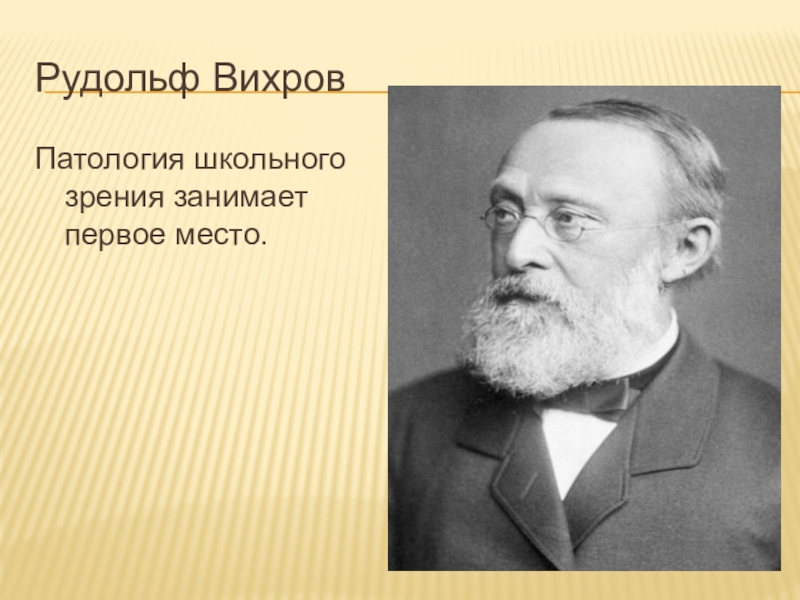 Рудольф Вихров

Патология школьного зрения занимает первое место.